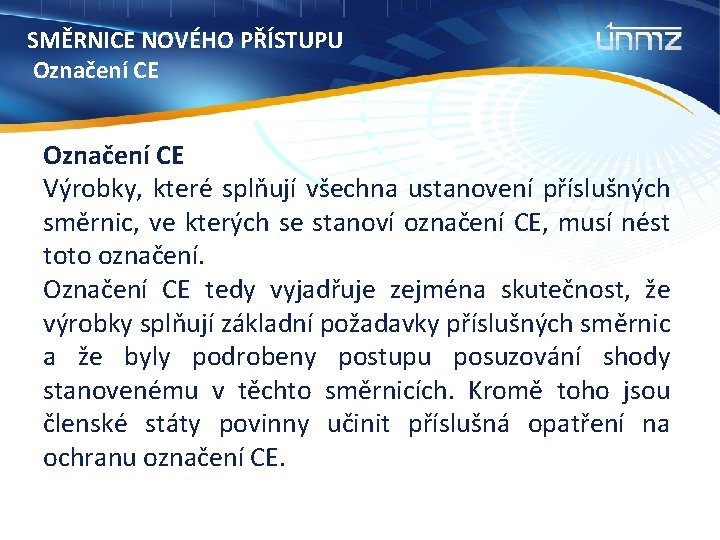 SMĚRNICE NOVÉHO PŘÍSTUPU
Označení CE

únmz

Označení CE
Výrobky, které splňují všechna ustanovení příslušných směrnic, ve kterých se stanoví označení CE, musí nést toto označení.
Označení CE tedy vyjadřuje zejména skutečnost, že výrobky splňují základní požadavky příslušných směrnic a že byly podrobeny postupu posuzování shody stanovenému v těchto směrnicích. Kromě toho jsou členské státy povinny učinit příslušná opatření na ochranu označení CE.